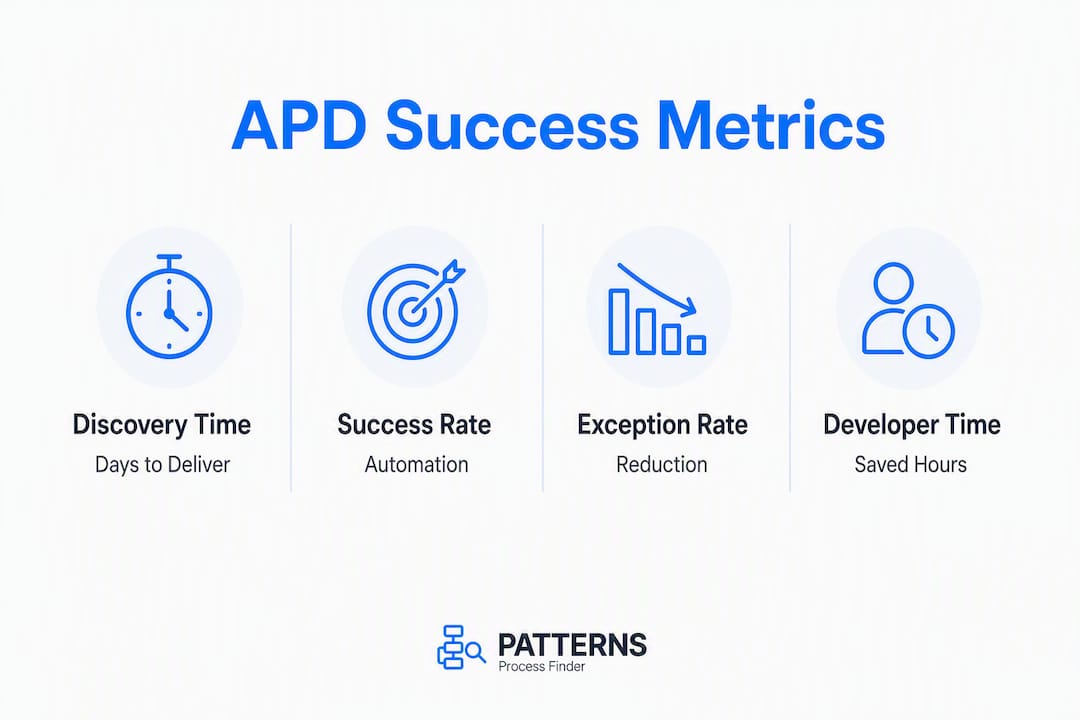 APD Success Metrics

Discovery Time
Days to Deliver

Success Rate
Automation

Exception Rate
Reduction

Developer Time
Saved Hours

PATTERNS
Process Finder